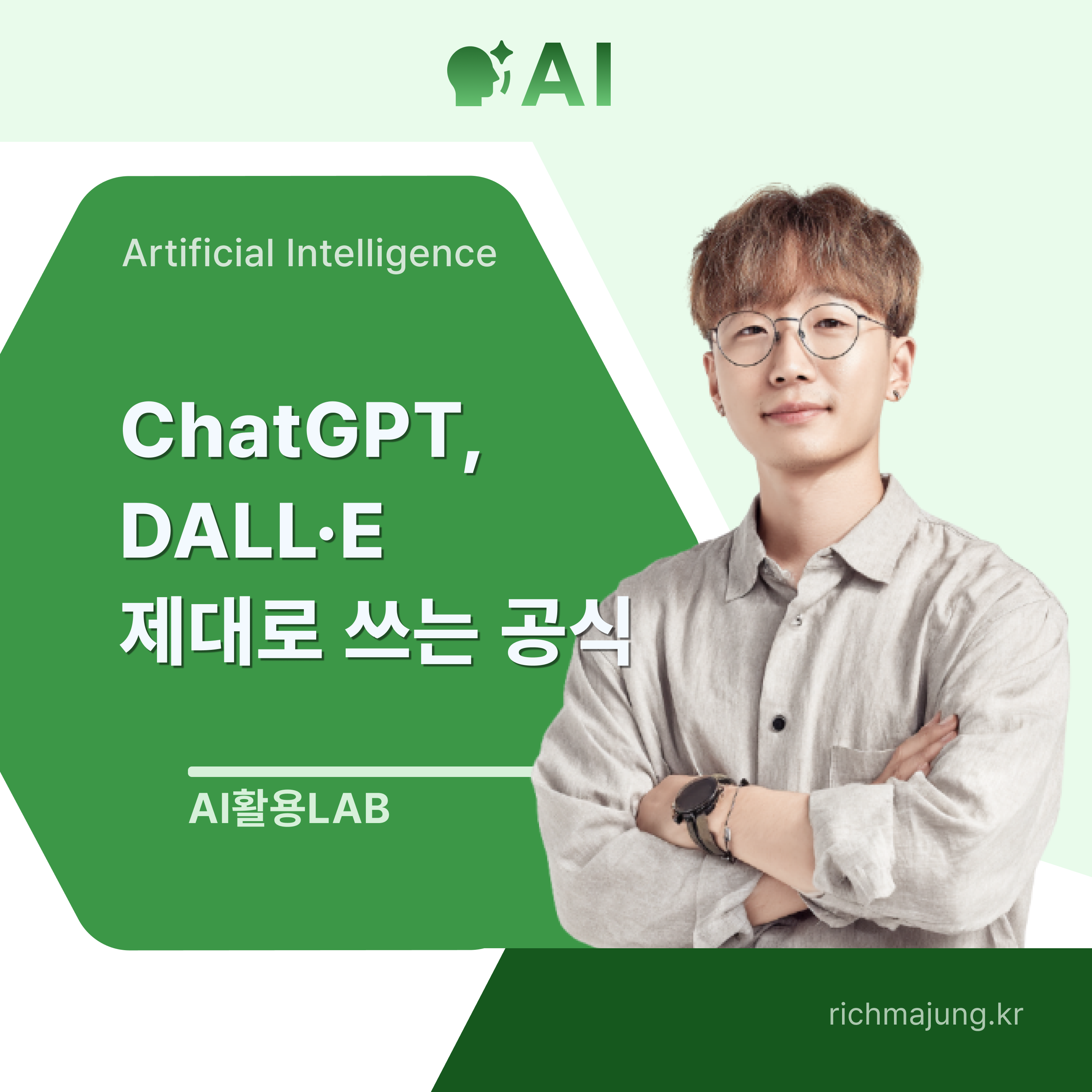 AI

Artificial Intelligence

ChatGPT,
DALL·E
제대로 쓰는 공식

AI활용LAB

richmajung.kr